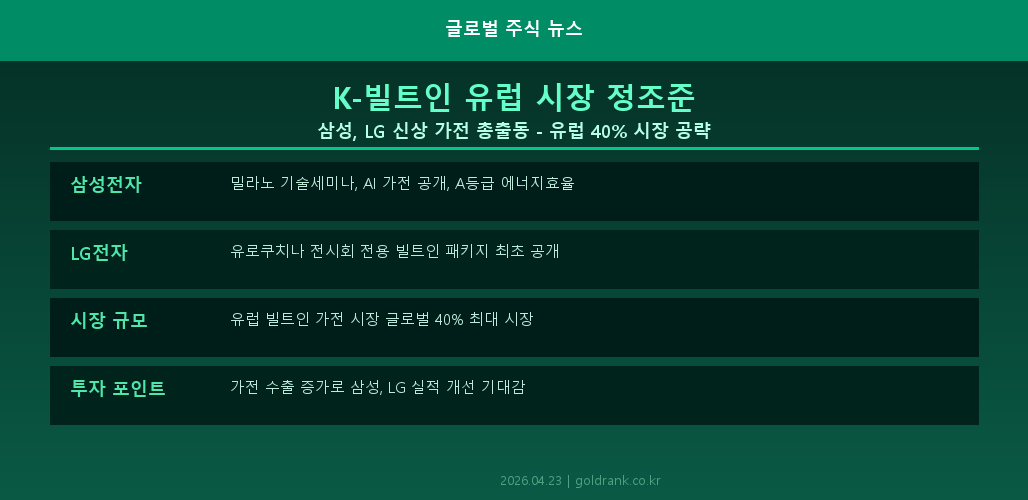 글로벌 주식 뉴스

K-빌트인 유럽 시장 정조준

삼성, LG 신상 가전 총출동 - 유럽 40% 시장 공략

| 삼성전자 | 밀라노 기술세미나, AI 가전 공개, A등급 에너지효율 |
|---|---|
| LG전자 | 유로쿠치나 전시회 전용 빌트인 패키지 최초 공개 |
| 시장 규모 | 유럽 빌트인 가전 시장 글로벌 40% 최대 시장 |
| 투자 포인트 | 가전 수출 증가로 삼성, LG 실적 개선 기대감 |

2026.04.23 | goldrank.co.kr